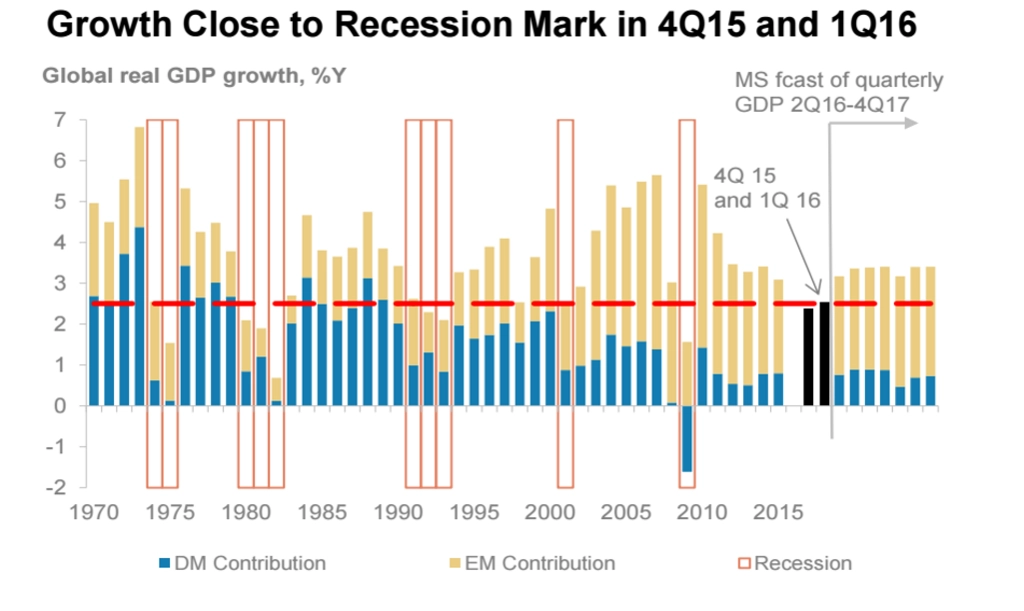 Growth Close to Recession Mark in 4Q15 and 1Q16

Global real GDP growth, %Y

MS fcast of quarterly GDP 2Q16-4Q17

4Q 15 and 1Q 16

7
6
5
4
3
2
1
0
-1
-2

1970 1975 1980 1985 1990 1995 2000 2005 2010 2015

DM Contribution
EM Contribution
Recession